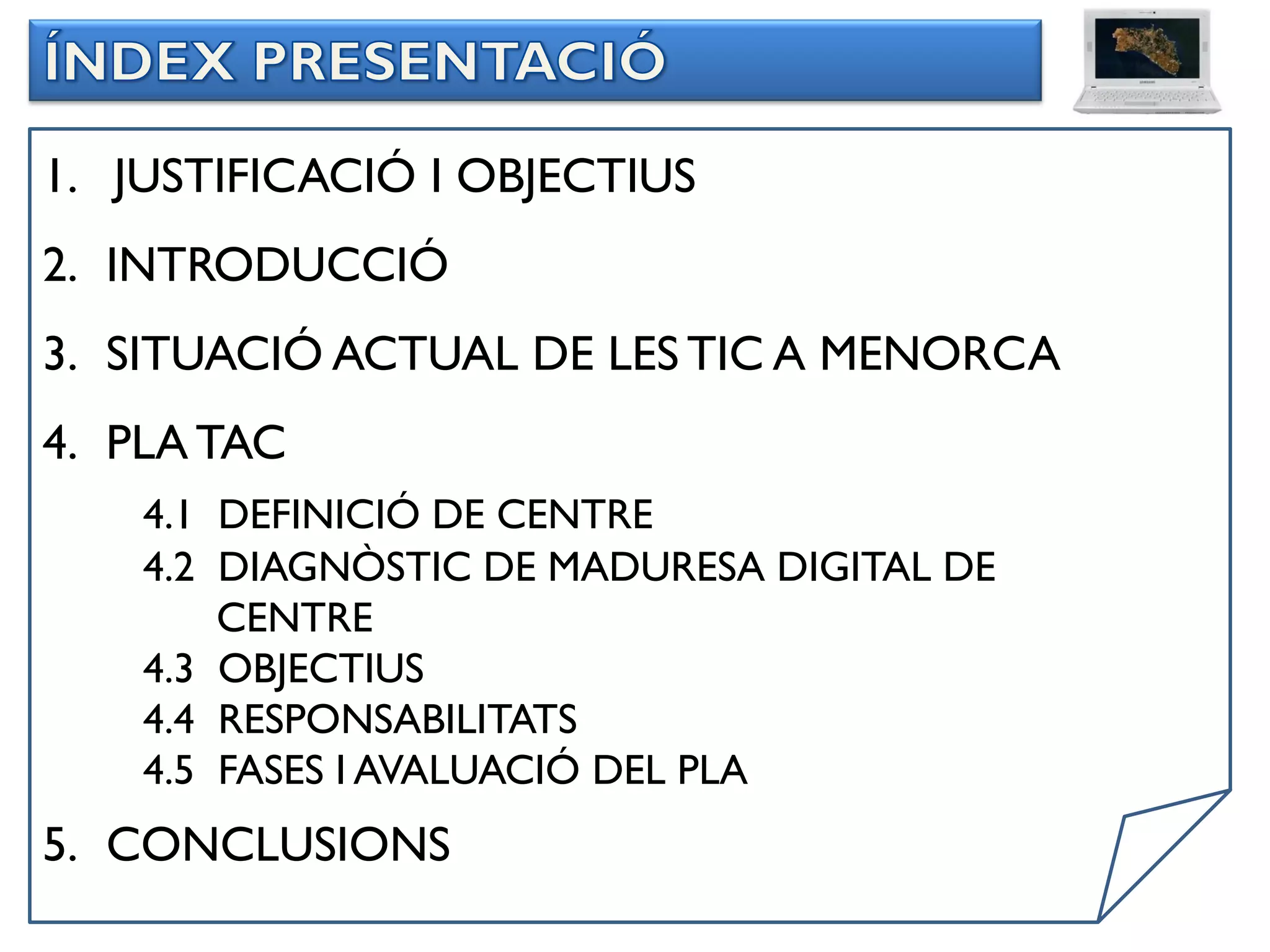 ÍNDEX PRESENTACIÓ

1. JUSTIFICACIÓ I OBJECTIUS

2. INTRODUCCIÓ

3. SITUACIÓ ACTUAL DE LES TIC A MENORCA

4. PLA TAC

4.1 DEFINICIÓ DE CENTRE
4.2 DIAGNÒSTIC DE MADURESA DIGITAL DE CENTRE
4.3 OBJECTIUS
4.4 RESPONSABILITATS
4.5 FASES I AVALUACIÓ DEL PLA

5. CONCLUSIONS